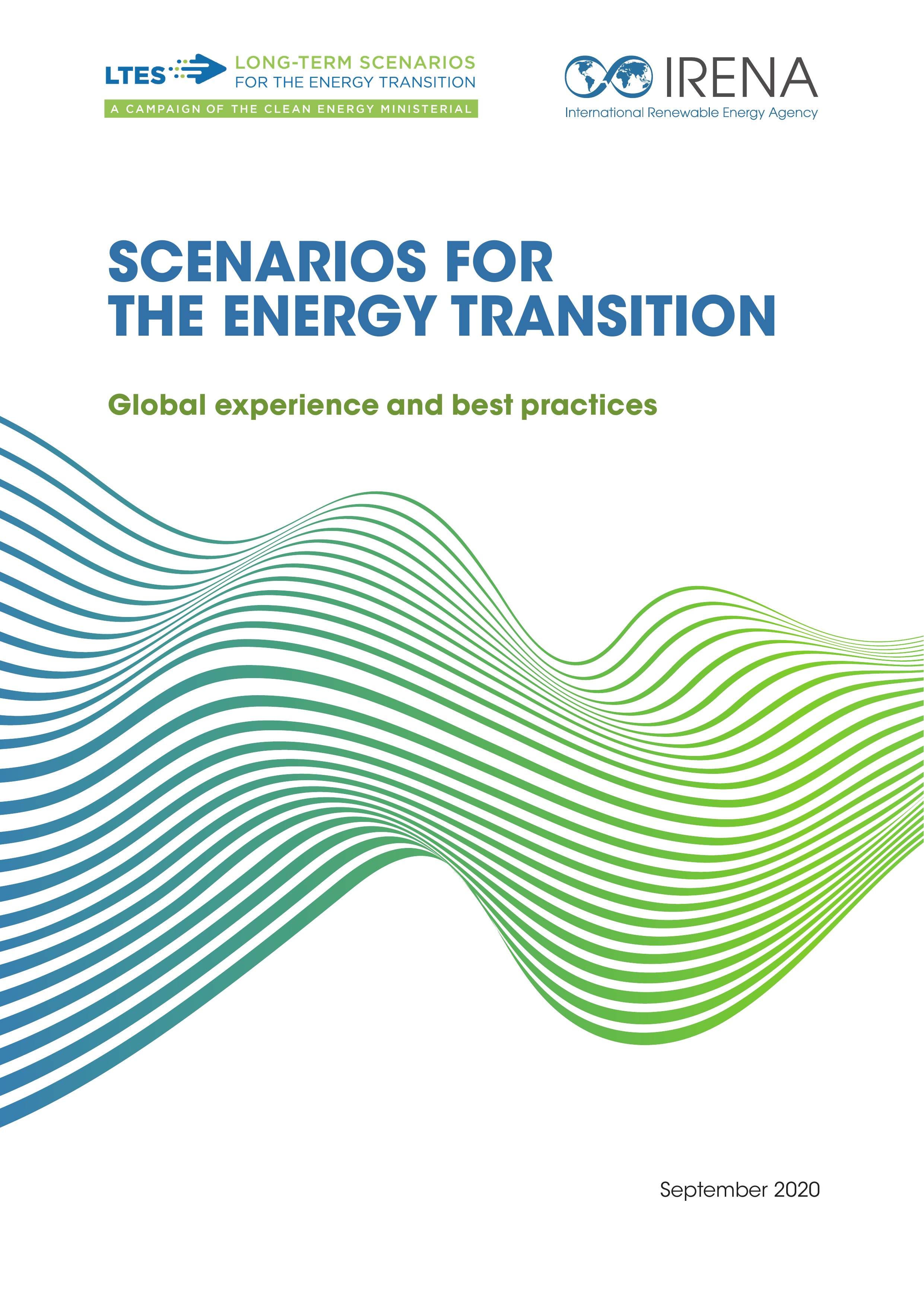 LTES LONG-TERM SCENARIOS FOR THE ENERGY TRANSITION

A CAMPAIGN OF THE CLEAN ENERGY MINISTERIAL

IRENA
International Renewable Energy Agency

SCENARIOS FOR THE ENERGY TRANSITION

Global experience and best practices

September 2020